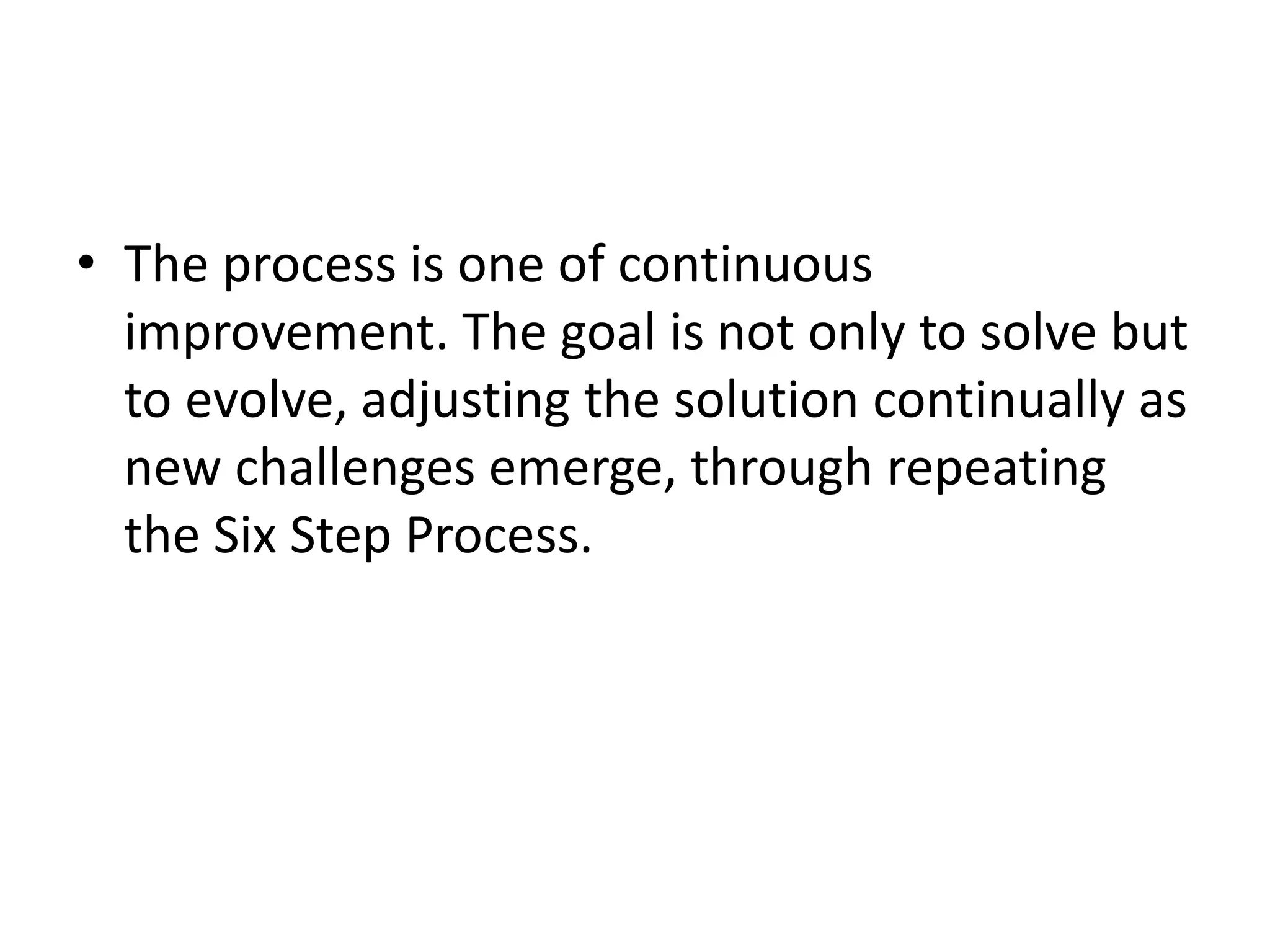 • The process is one of continuous improvement. The goal is not only to solve but to evolve, adjusting the solution continually as new challenges emerge, through repeating the Six Step Process.